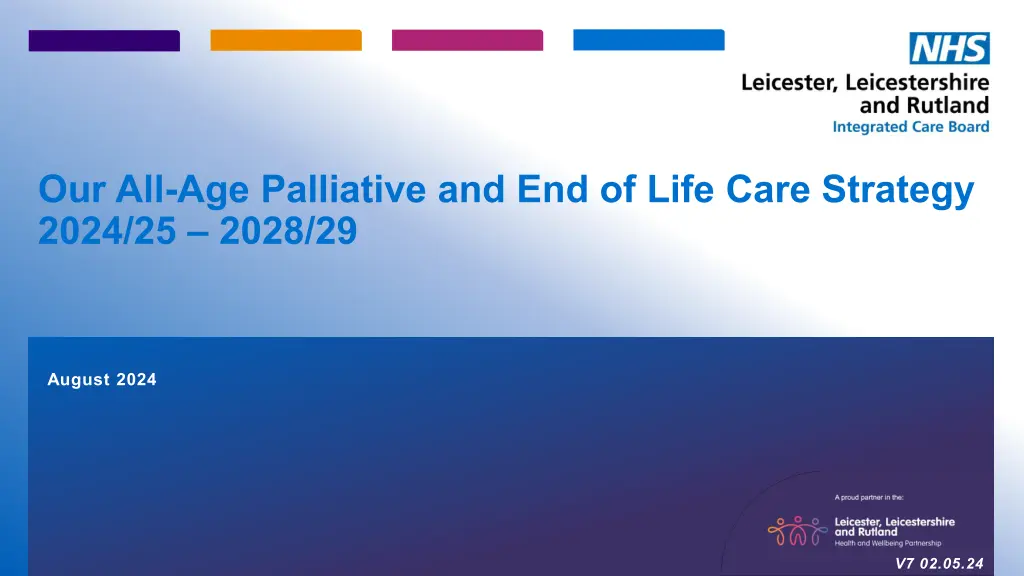 NHS
Leicester, Leicestershire and Rutland
Integrated Care Board

Our All-Age Palliative and End of Life Care Strategy 2024/25 – 2028/29

August 2024

A proud partner in the:
Leicester, Leicestershire and Rutland
Health and Wellbeing Partnership

V7 02.05.24